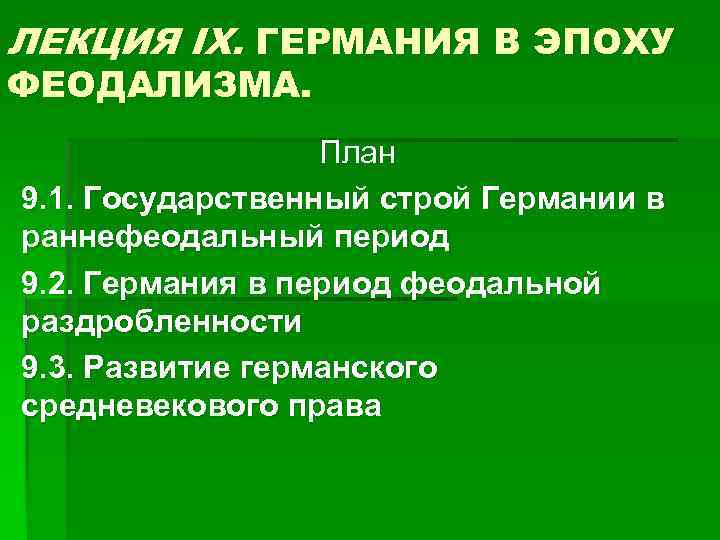 ЛЕКЦИЯ IX. ГЕРМАНИЯ В ЭПОХУ ФЕОДАЛИЗМА.

План

9.1. Государственный строй Германии в раннефеодальный период

9.2. Германия в период феодальной раздробленности

9.3. Развитие германского средневекового права